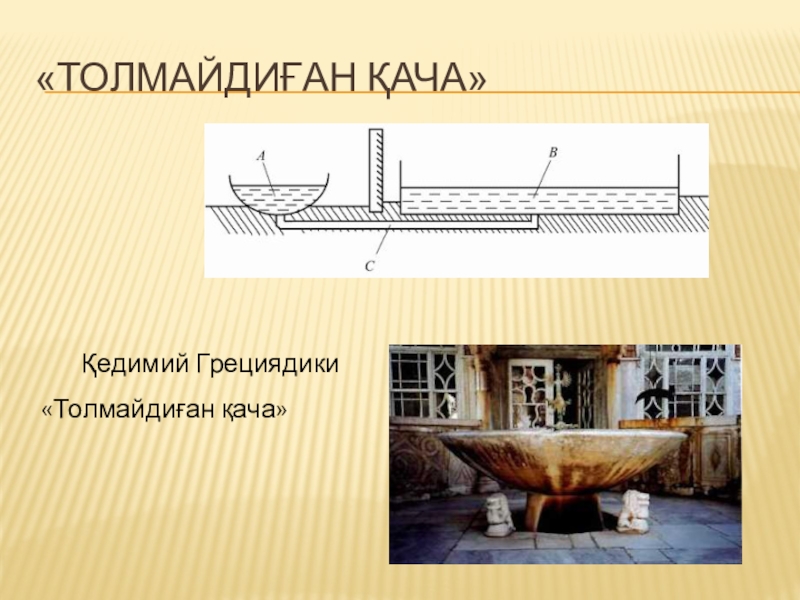 «ТОЛМАЙДИҒАН ҚАЧА»

A

B

C

Қедимий Грециядики

«Толмайдиған қача»